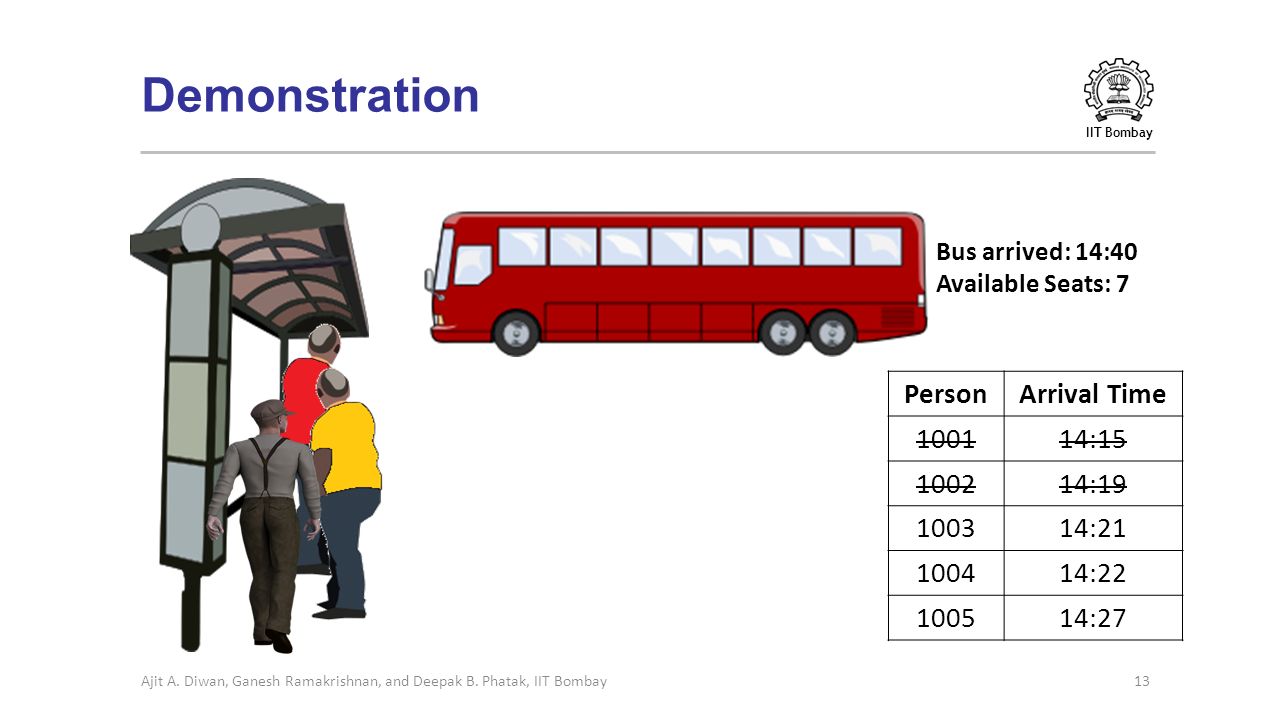 Demonstration

IIT Bombay

Bus arrived: 14:40
Available Seats: 7

| Person | Arrival Time |
|---|---|
| ~~1001~~ | ~~14:15~~ |
| ~~1002~~ | ~~14:19~~ |
| 1003 | 14:21 |
| 1004 | 14:22 |
| 1005 | 14:27 |

Ajit A. Diwan, Ganesh Ramakrishnan, and Deepak B. Phatak, IIT Bombay

13